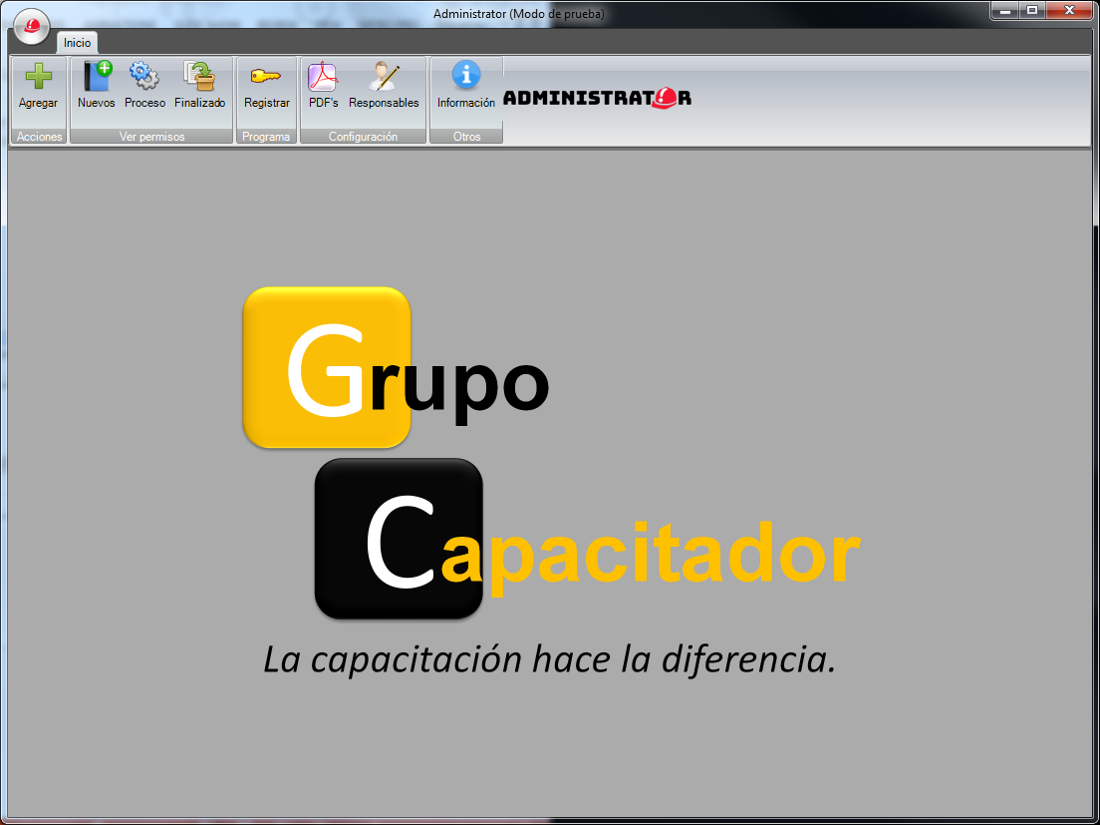 Administrator (Modo de prueba)

Inicio

Agregar
Acciones

Nuevos Proceso Finalizado
Ver permisos

Registrar
Programa

PDF's Responsables
Configuración

Información
Otros

ADMINISTRATOR

Grupo
Capacitador
La capacitación hace la diferencia.